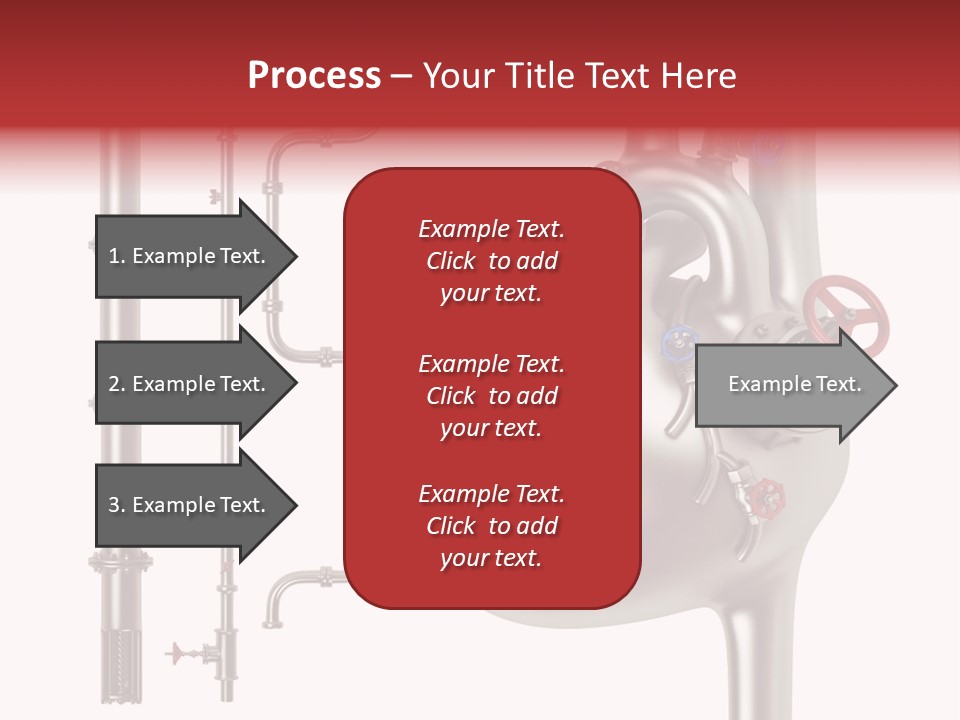 Process – Your Title Text Here

1. Example Text.

2. Example Text.

3. Example Text.

Example Text. Click to add your text.

Example Text. Click to add your text.

Example Text. Click to add your text.

Example Text.